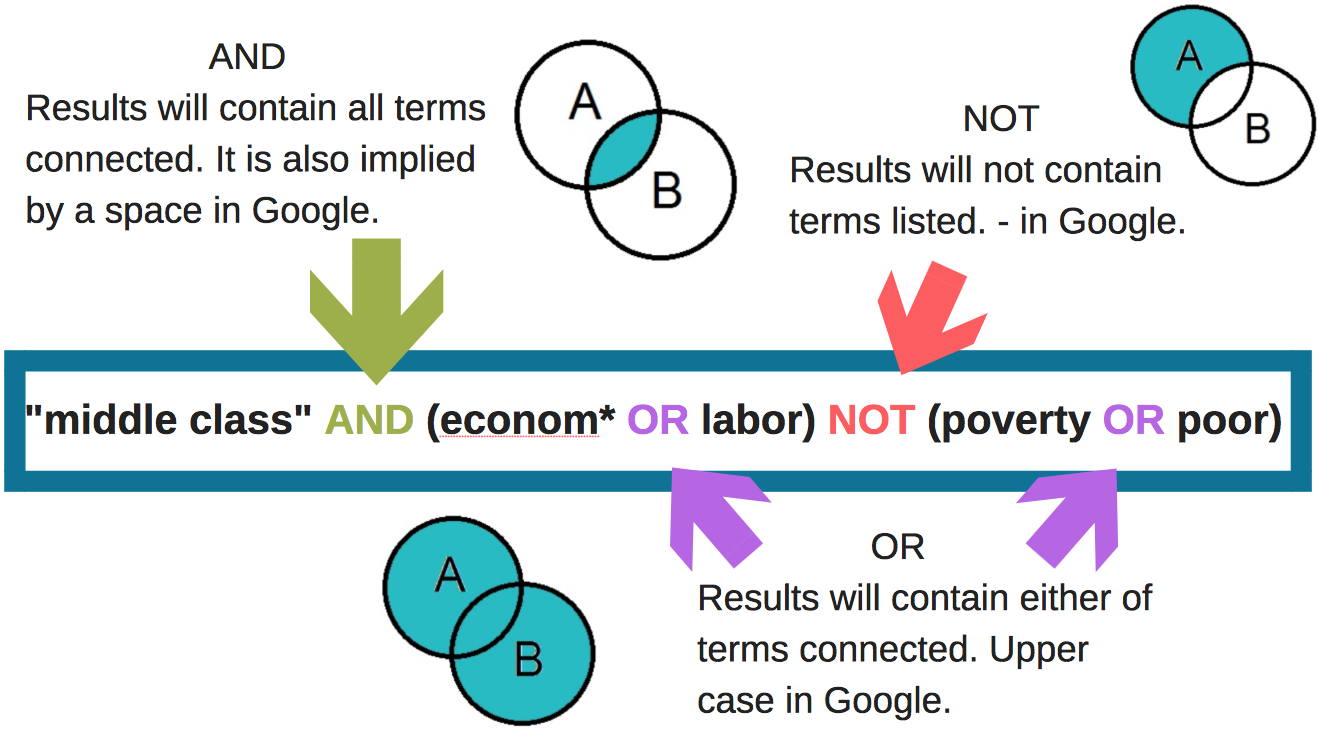 AND
Results will contain all terms connected. It is also implied by a space in Google.

A
B

NOT
Results will not contain terms listed. - in Google.

A
B

"middle class" AND (econom* OR labor) NOT (poverty OR poor)

A
B

OR
Results will contain either of terms connected. Upper case in Google.